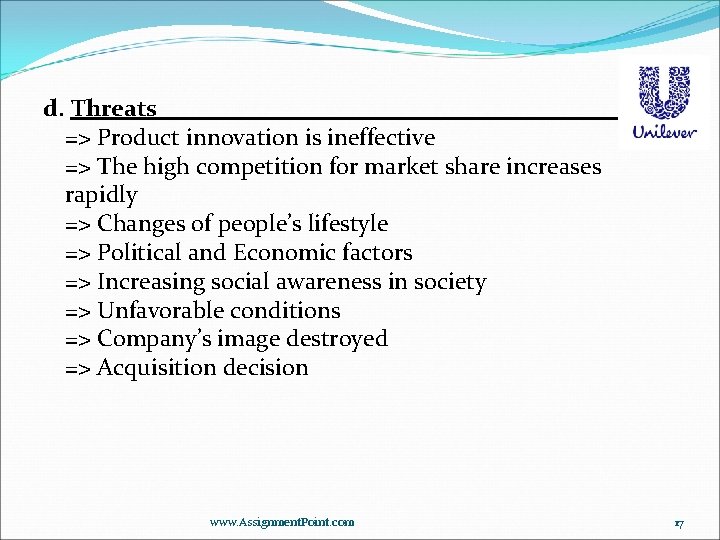 Unilever

d. Threats
=> Product innovation is ineffective
=> The high competition for market share increases rapidly
=> Changes of people's lifestyle
=> Political and Economic factors
=> Increasing social awareness in society
=> Unfavorable conditions
=> Company's image destroyed
=> Acquisition decision

www.AssignmentPoint.com

17